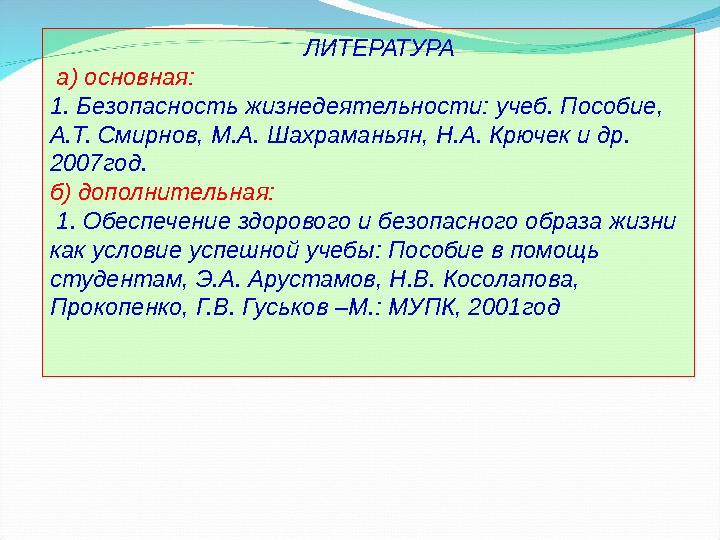 ЛИТЕРАТУРА

а) основная:

1. Безопасность жизнедеятельности: учеб. Пособие, А.Т. Смирнов, М.А. Шахраманьян, Н.А. Крючек и др. 2007год.

б) дополнительная:

1. Обеспечение здорового и безопасного образа жизни как условие успешной учебы: Пособие в помощь студентам, Э.А. Арустамов, Н.В. Косолапова, Прокопенко, Г.В. Гуськов –М.: МУПК, 2001год